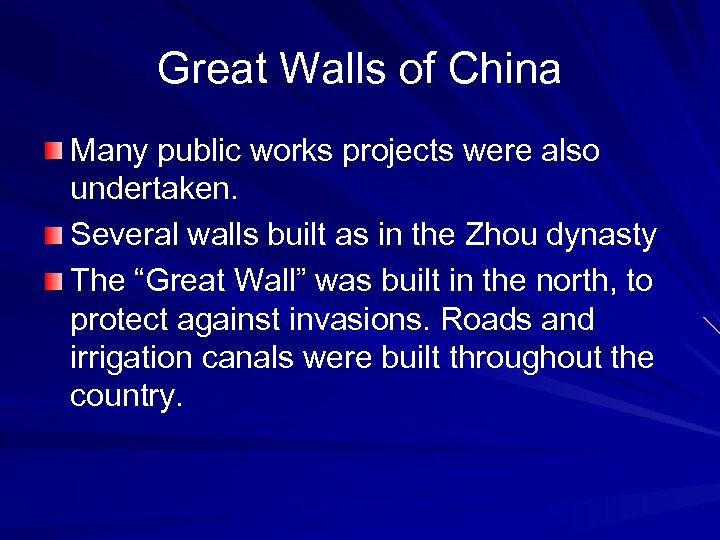 Great Walls of China

Many public works projects were also undertaken.

Several walls built as in the Zhou dynasty

The “Great Wall” was built in the north, to protect against invasions. Roads and irrigation canals were built throughout the country.